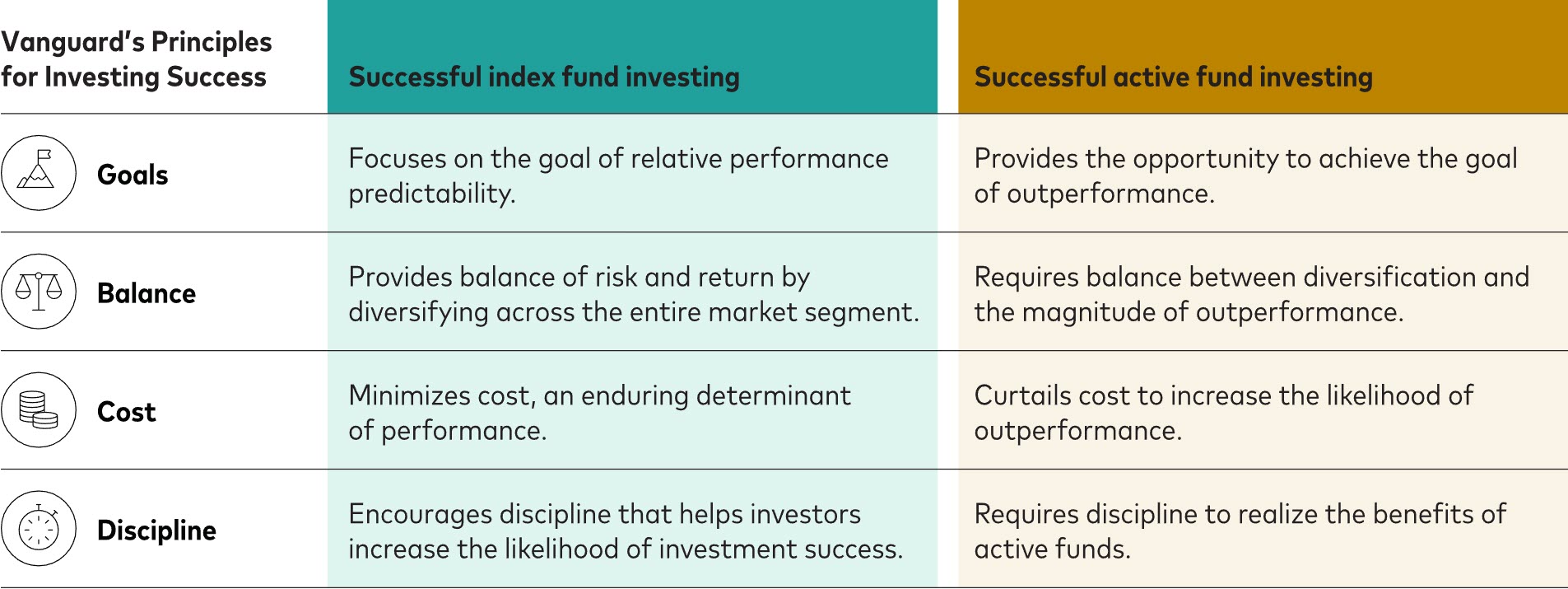 | Vanguard's Principles for Investing Success | Successful index fund investing | Successful active fund investing |
|---|---|---|
| Goals | Focuses on the goal of relative performance predictability. | Provides the opportunity to achieve the goal of outperformance. |
| Balance | Provides balance of risk and return by diversifying across the entire market segment. | Requires balance between diversification and the magnitude of outperformance. |
| Cost | Minimizes cost, an enduring determinant of performance. | Curtails cost to increase the likelihood of outperformance. |
| Discipline | Encourages discipline that helps investors increase the likelihood of investment success. | Requires discipline to realize the benefits of active funds. |